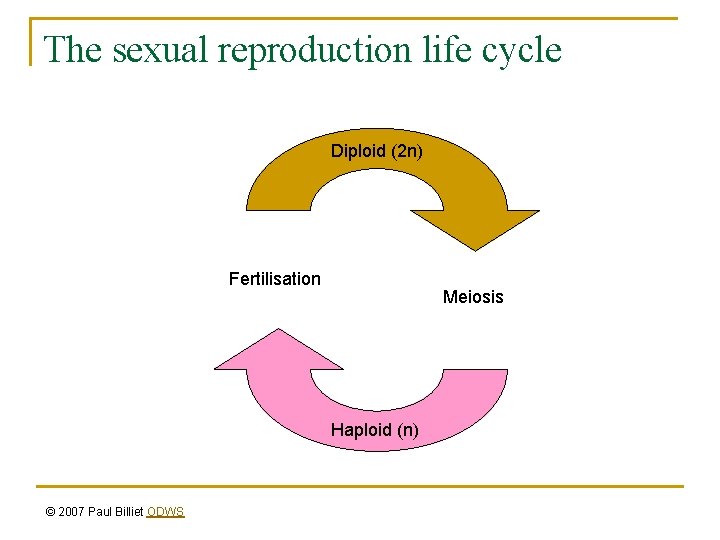 The sexual reproduction life cycle

Diploid (2n)

Fertilisation

Meiosis

Haploid (n)

© 2007 Paul Billiet ODWS